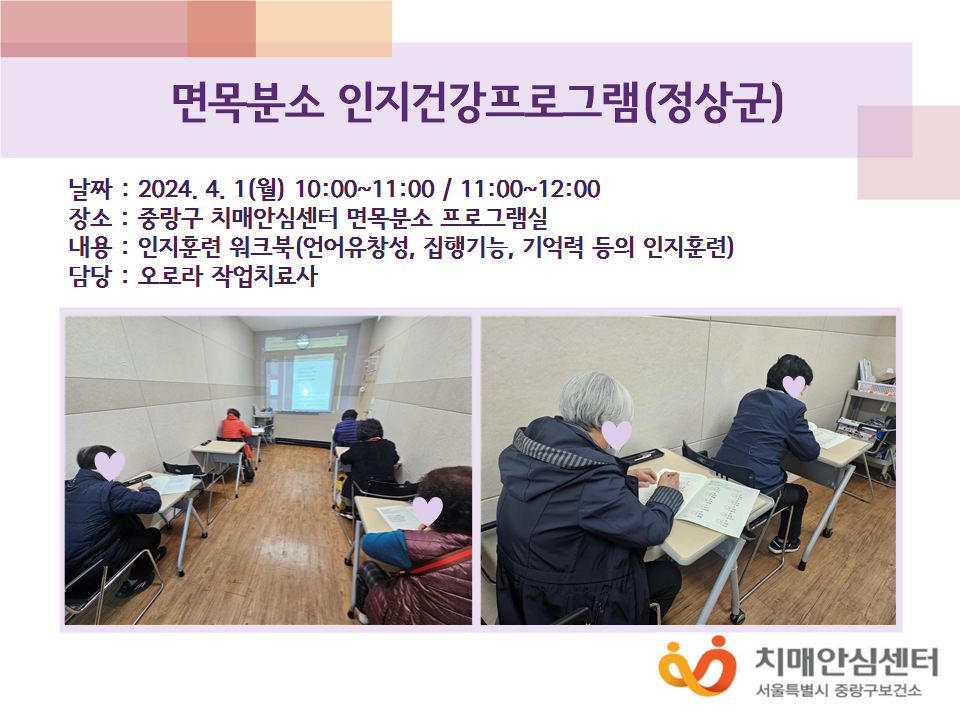 면목분소 인지건강프로그램(정상군)

날짜 : 2024. 4. 1(월) 10:00~11:00 / 11:00~12:00
장소 : 중랑구 치매안심센터 면목분소 프로그램실
내용 : 인지훈련 워크북(언어유창성, 집행기능, 기억력 등의 인지훈련)
담당 : 오로라 작업치료사

치매안심센터
서울특별시 중랑구보건소